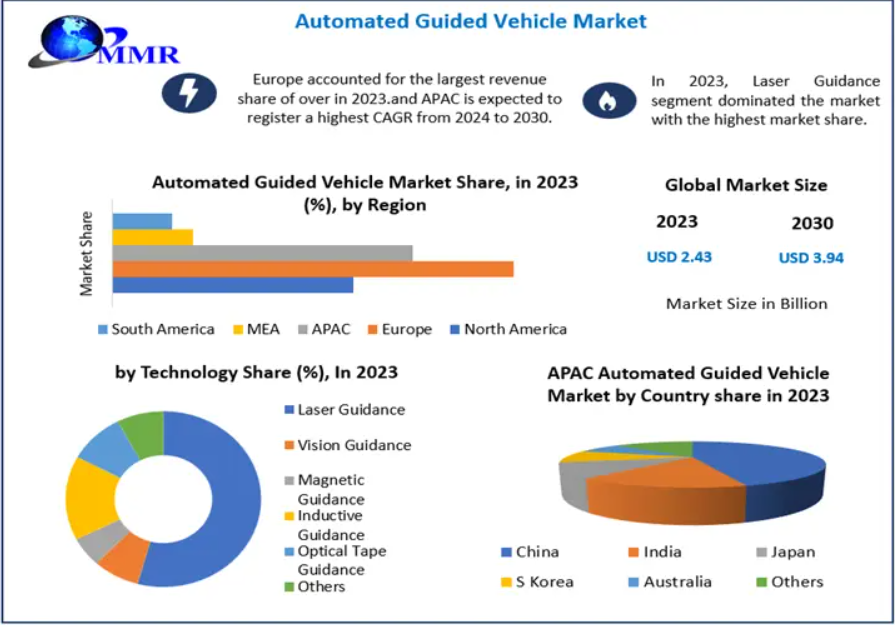 MMR

Automated Guided Vehicle Market

Europe accounted for the largest revenue share of over in 2023.and APAC is expected to register a highest CAGR from 2024 to 2030.

In 2023, Laser Guidance segment dominated the market with the highest market share.

Automated Guided Vehicle Market Share, in 2023 (%), by Region

Market Share

South America MEA APAC Europe North America

Global Market Size

2023

2030

USD 2.43

USD 3.94

Market Size in Billion

by Technology Share (%), In 2023

Laser Guidance
Vision Guidance
Magnetic Guidance
Inductive Guidance
Optical Tape Guidance
Others

APAC Automated Guided Vehicle Market by Country share in 2023

China India Japan
S Korea Australia Others